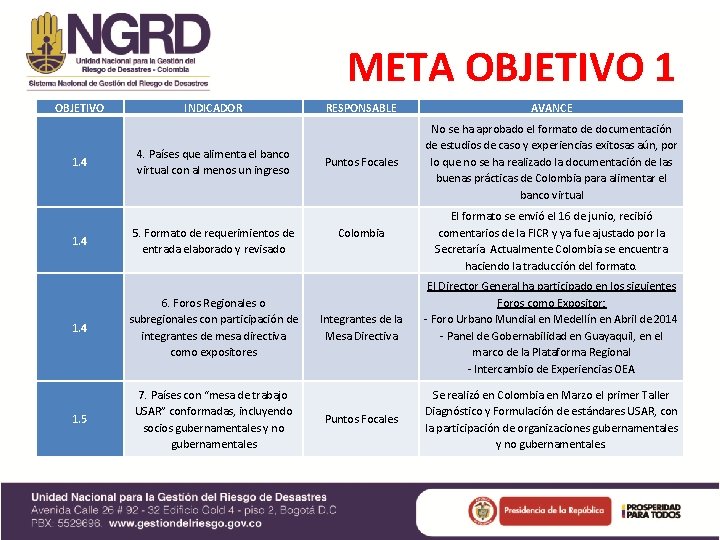 NGRD
Unidad Nacional para la Gestión del Riesgo de Desastres - Colombia
Sistema Nacional de Gestión del Riesgo de Desastres

META OBJETIVO 1

| OBJETIVO | INDICADOR | RESPONSABLE | AVANCE |
|---|---|---|---|
| 1.4 | 4. Países que alimenta el banco virtual con al menos un ingreso | Puntos Focales | No se ha aprobado el formato de documentación de estudios de caso y experiencias exitosas aún, por lo que no se ha realizado la documentación de las buenas prácticas de Colombia para alimentar el banco virtual |
| 1.4 | 5. Formato de requerimientos de entrada elaborado y revisado | Colombia | El formato se envió el 16 de junio, recibió comentarios de la FICR y ya fue ajustado por la Secretaría Actualmente Colombia se encuentra haciendo la traducción del formato. |
| 1.4 | 6. Foros Regionales o subregionales con participación de integrantes de mesa directiva como expositores | Integrantes de la Mesa Directiva | El Director General ha participado en los siguientes Foros como Expositor: - Foro Urbano Mundial en Medellín en Abril de 2014 - Panel de Gobernabilidad en Guayaquil, en el marco de la Plataforma Regional - Intercambio de Experiencias OEA |
| 1.5 | 7. Países con "mesa de trabajo USAR" conformadas, incluyendo socios gubernamentales y no gubernamentales | Puntos Focales | Se realizó en Colombia en Marzo el primer Taller Diagnóstico y Formulación de estándares USAR, con la participación de organizaciones gubernamentales y no gubernamentales |

Unidad Nacional para la Gestión del Riesgo de Desastres
Avenida Calle 26 # 92 - 32 Edificio Gold 4 - piso 2, Bogotá D.C
PBX: 5529696. www.gestiondelriesgo.gov.co

Presidencia de la República
PROSPERIDAD PARA TODOS